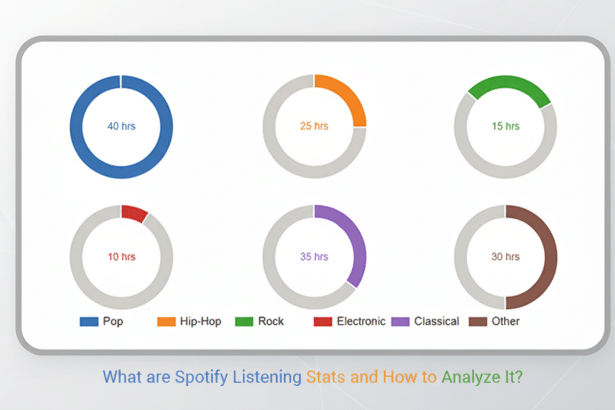 40 hrs

25 hrs

15 hrs

10 hrs

35 hrs

30 hrs

Pop Hip-Hop Rock Electronic Classical Other

What are Spotify Listening Stats and How to Analyze It?